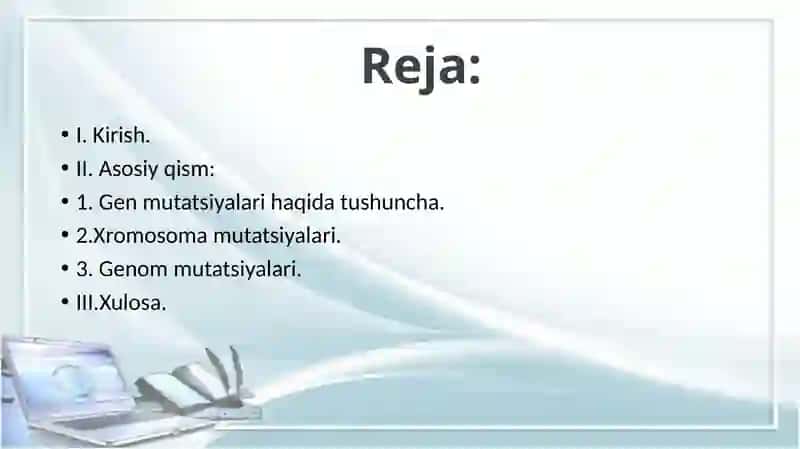 Reja:

• I. Kirish.
• II. Asosiy qism:
• 1. Gen mutatsiyalari haqida tushuncha.
• 2.Xromosoma mutatsiyalari.
• 3. Genom mutatsiyalari.
• III.Xulosa.